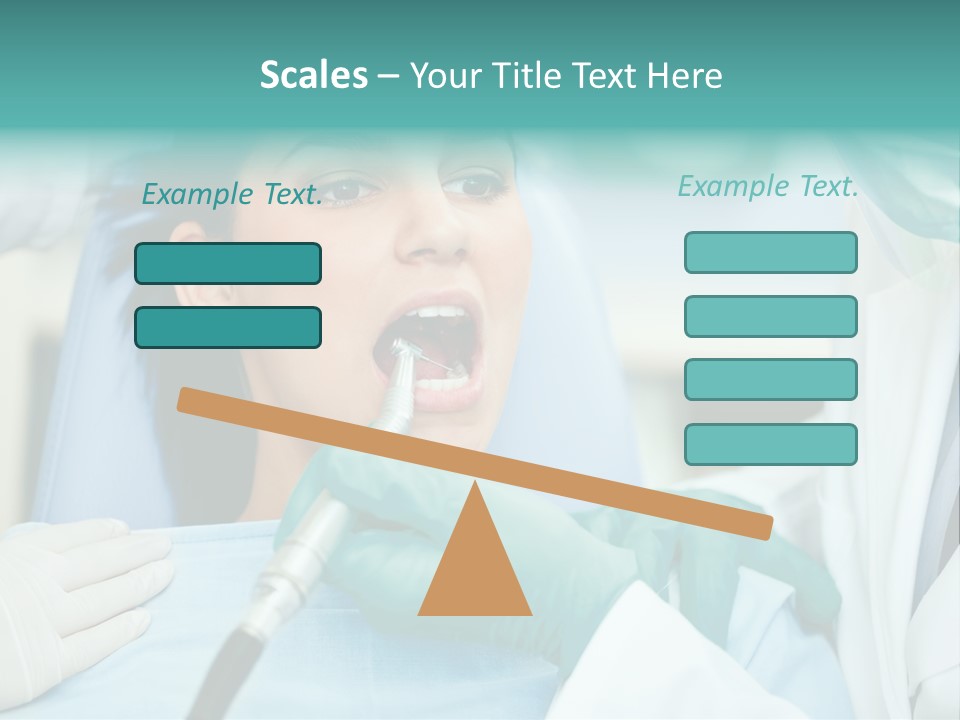 Scales – Your Title Text Here

Example Text.

Example Text.